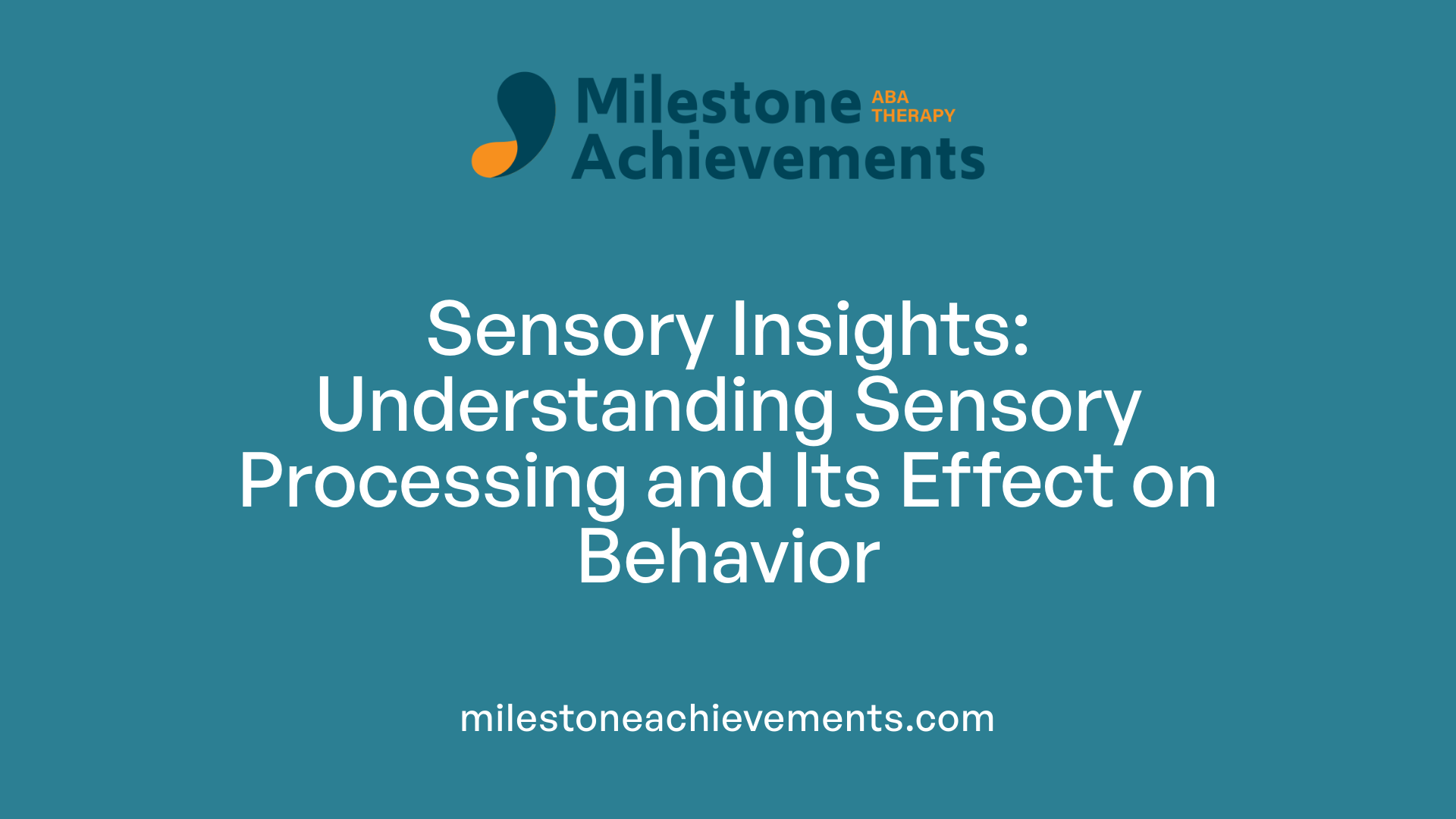 Milestone ABA THERAPY
Achievements

Sensory Insights: Understanding Sensory Processing and Its Effect on Behavior

milestoneachievements.com